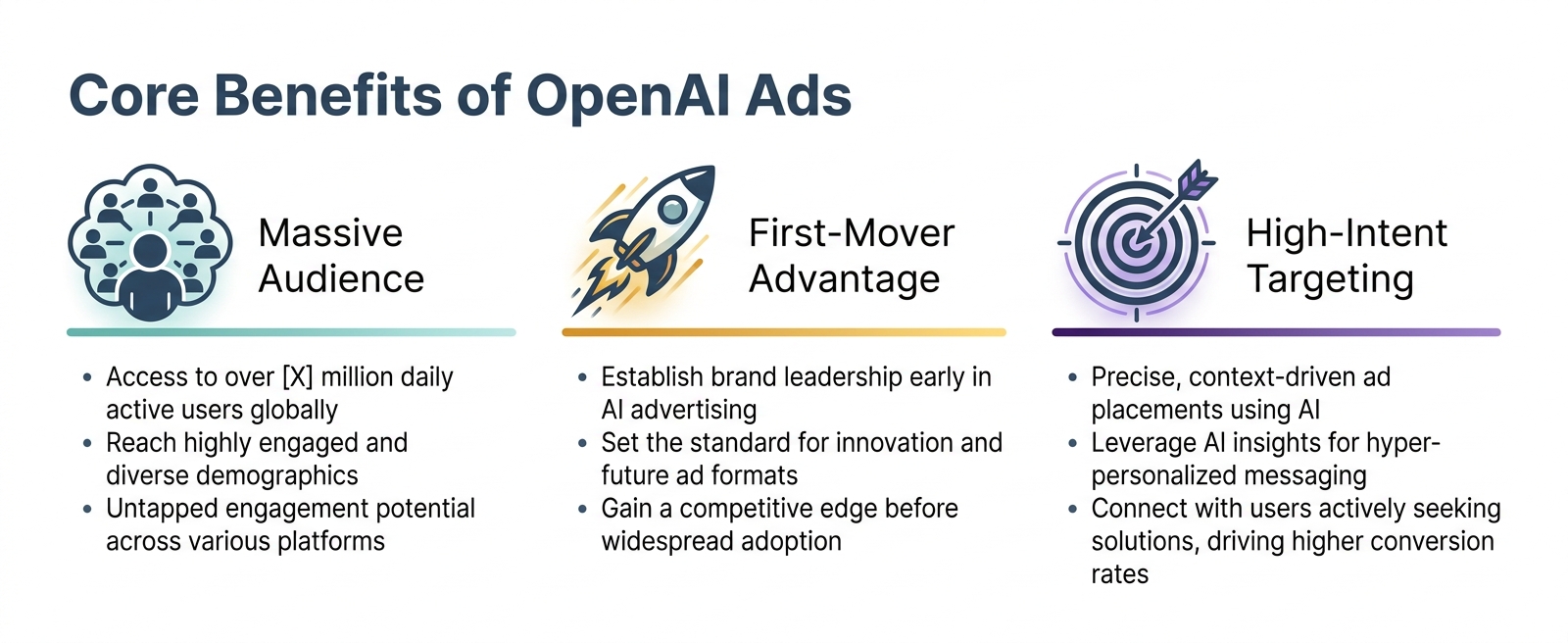 Core Benefits of OpenAI Ads

Massive Audience

• Access to over [X] million daily active users globally
• Reach highly engaged and diverse demographics
• Untapped engagement potential across various platforms

First-Mover Advantage

• Establish brand leadership early in AI advertising
• Set the standard for innovation and future ad formats
• Gain a competitive edge before widespread adoption

High-Intent Targeting

• Precise, context-driven ad placements using AI
• Leverage AI insights for hyper-personalized messaging
• Connect with users actively seeking solutions, driving higher conversion rates